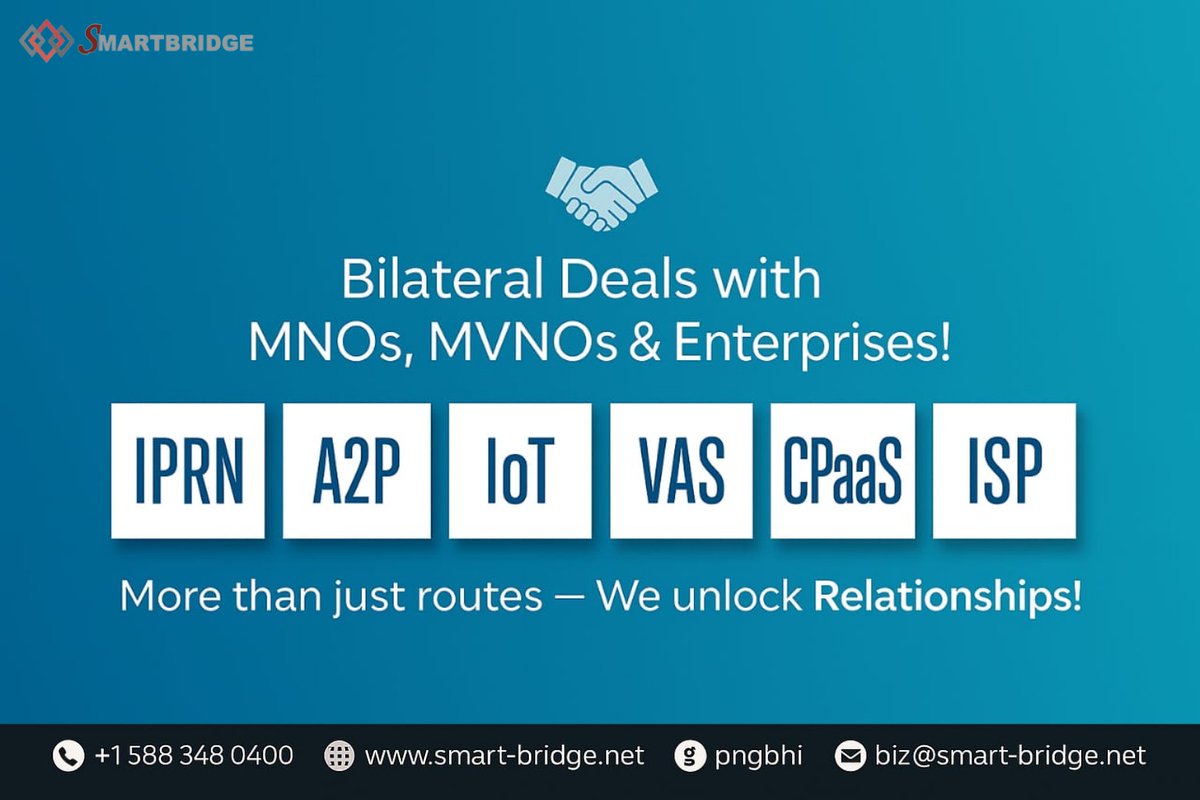 SMARTBRIDGE

Bilateral Deals with MNOs, MVNOs & Enterprises!

IPRN

A2P

IoT

VAS

CPaaS

ISP

More than just routes — We unlock Relationships!

+1 588 348 0400 www.smart-bridge.net pngbhi biz@smart-bridge.net